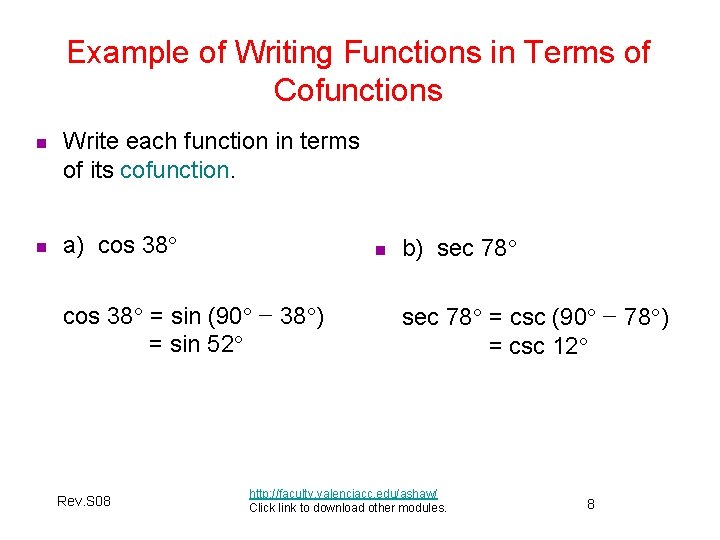 Example of Writing Functions in Terms of Cofunctions

Write each function in terms of its cofunction.

a) $\cos 38^\circ$

$\cos 38^\circ = \sin (90^\circ - 38^\circ)$
$= \sin 52^\circ$

b) $\sec 78^\circ$

$\sec 78^\circ = \csc (90^\circ - 78^\circ)$
$= \csc 12^\circ$

Rev.S08

http://faculty.valenciacc.edu/ashaw/
Click link to download other modules.

8